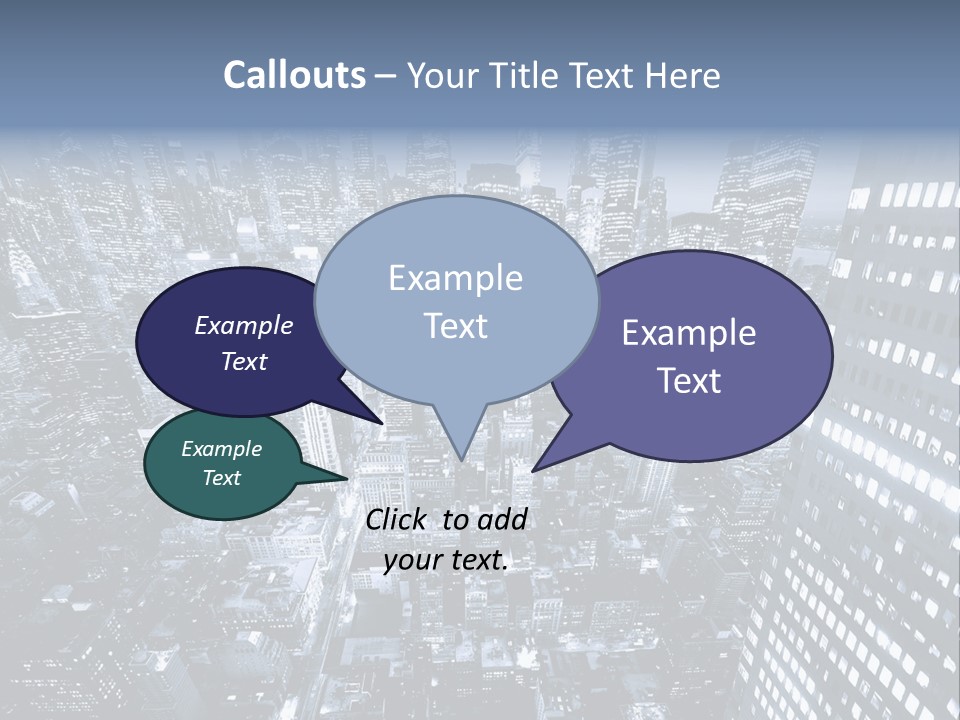 Callouts – Your Title Text Here

Example Text

Example Text

Example Text

Example Text

Click to add your text.